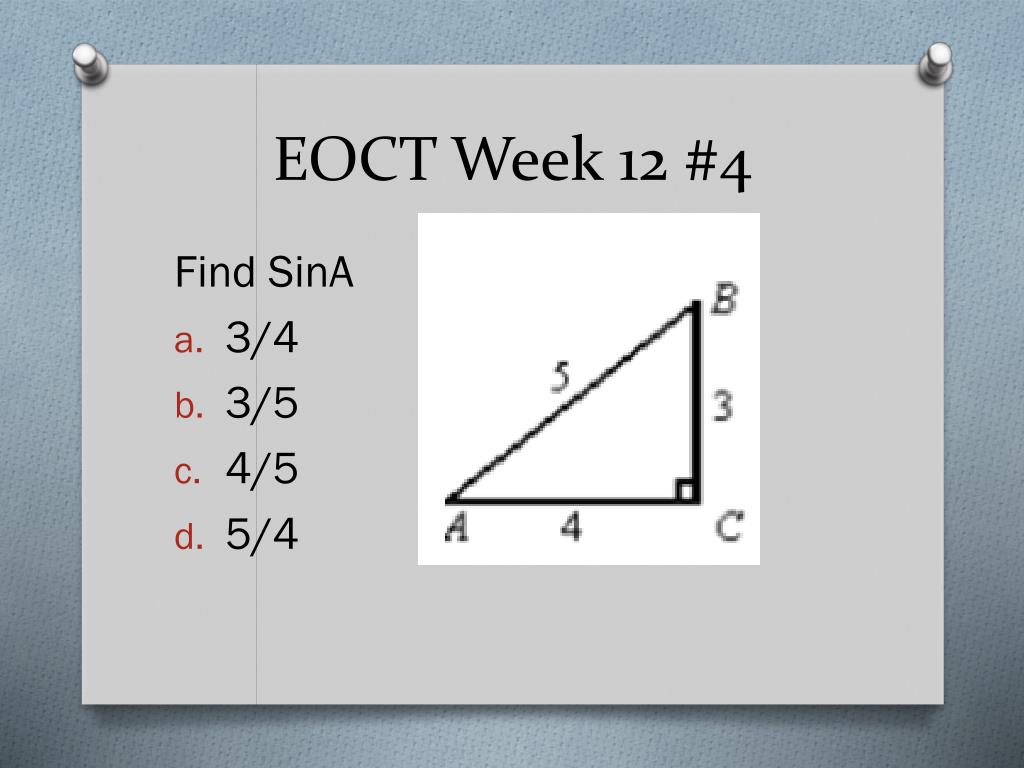 EOCT Week 12 #4

Find SinA

a. 3/4
b. 3/5
c. 4/5
d. 5/4

B
5
3
A
4
C